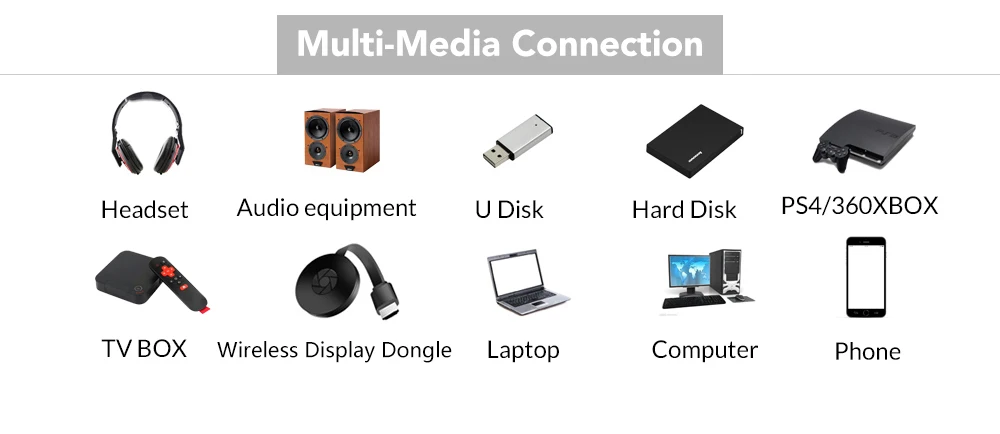 Multi-Media Connection

Headset
Audio equipment
U Disk
Hard Disk
PS4/360XBOX

TV BOX
Wireless Display Dongle
Laptop
Computer
Phone